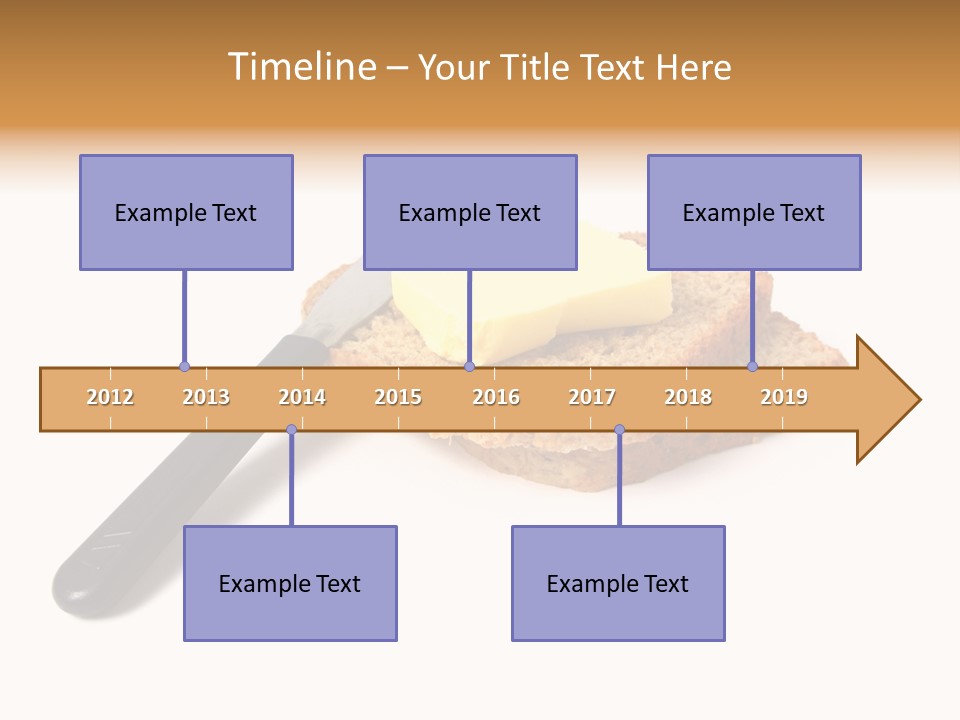 Timeline – Your Title Text Here

Example Text

Example Text

Example Text

2012 2013 2014 2015 2016 2017 2018 2019

Example Text

Example Text